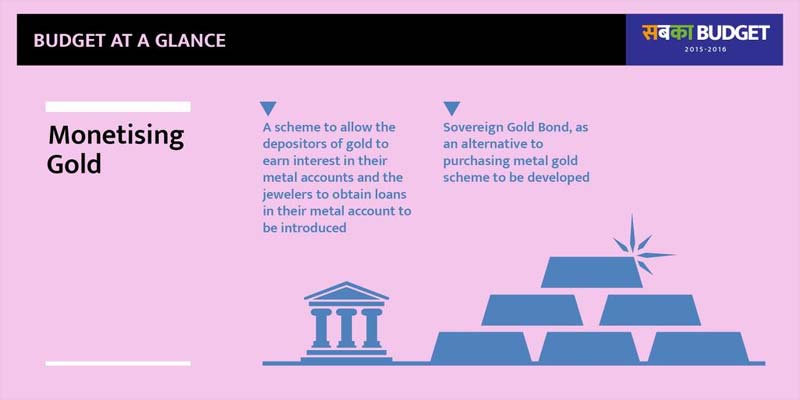 BUDGET AT A GLANCE

सबका BUDGET
2015-2016

Monetising Gold

A scheme to allow the depositors of gold to earn interest in their metal accounts and the jewelers to obtain loans in their metal account to be introduced

Sovereign Gold Bond, as an alternative to purchasing metal gold scheme to be developed